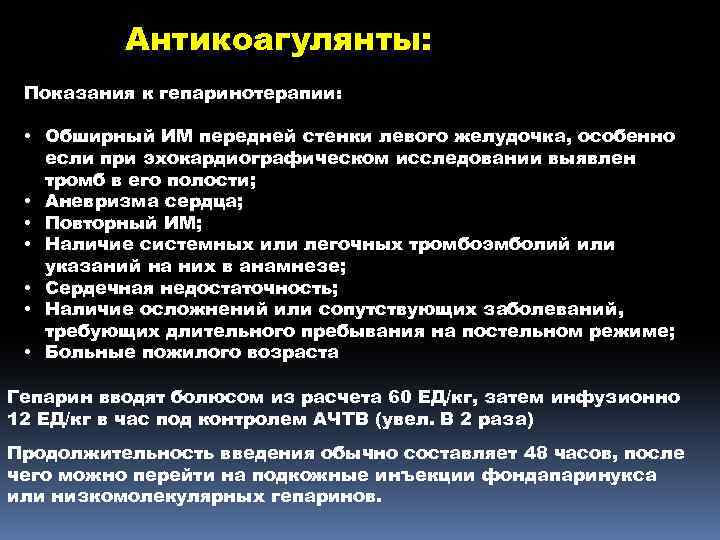 Антикоагулянты:

Показания к гепаринотерапии:

• Обширный ИМ передней стенки левого желудочка, особенно если при эхокардиографическом исследовании выявлен тромб в его полости;
• Аневризма сердца;
• Повторный ИМ;
• Наличие системных или легочных тромбоэмболий или указаний на них в анамнезе;
• Сердечная недостаточность;
• Наличие осложнений или сопутствующих заболеваний, требующих длительного пребывания на постельном режиме;
• Больные пожилого возраста

Гепарин вводят болюсом из расчета 60 ЕД/кг, затем инфузионно 12 ЕД/кг в час под контролем АЧТВ (увел. В 2 раза)

Продолжительность введения обычно составляет 48 часов, после чего можно перейти на подкожные инъекции фондапаринукса или низкомолекулярных гепаринов.